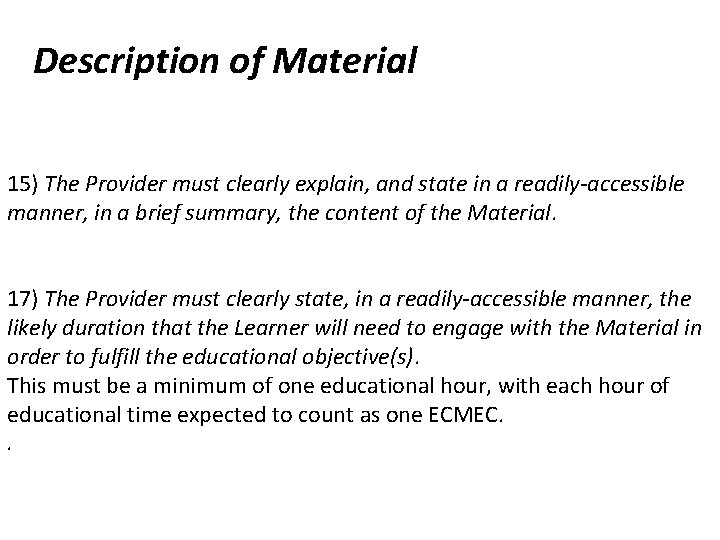 Description of Material

15) The Provider must clearly explain, and state in a readily-accessible manner, in a brief summary, the content of the Material.

17) The Provider must clearly state, in a readily-accessible manner, the likely duration that the Learner will need to engage with the Material in order to fulfill the educational objective(s).
This must be a minimum of one educational hour, with each hour of educational time expected to count as one ECMEC.
.